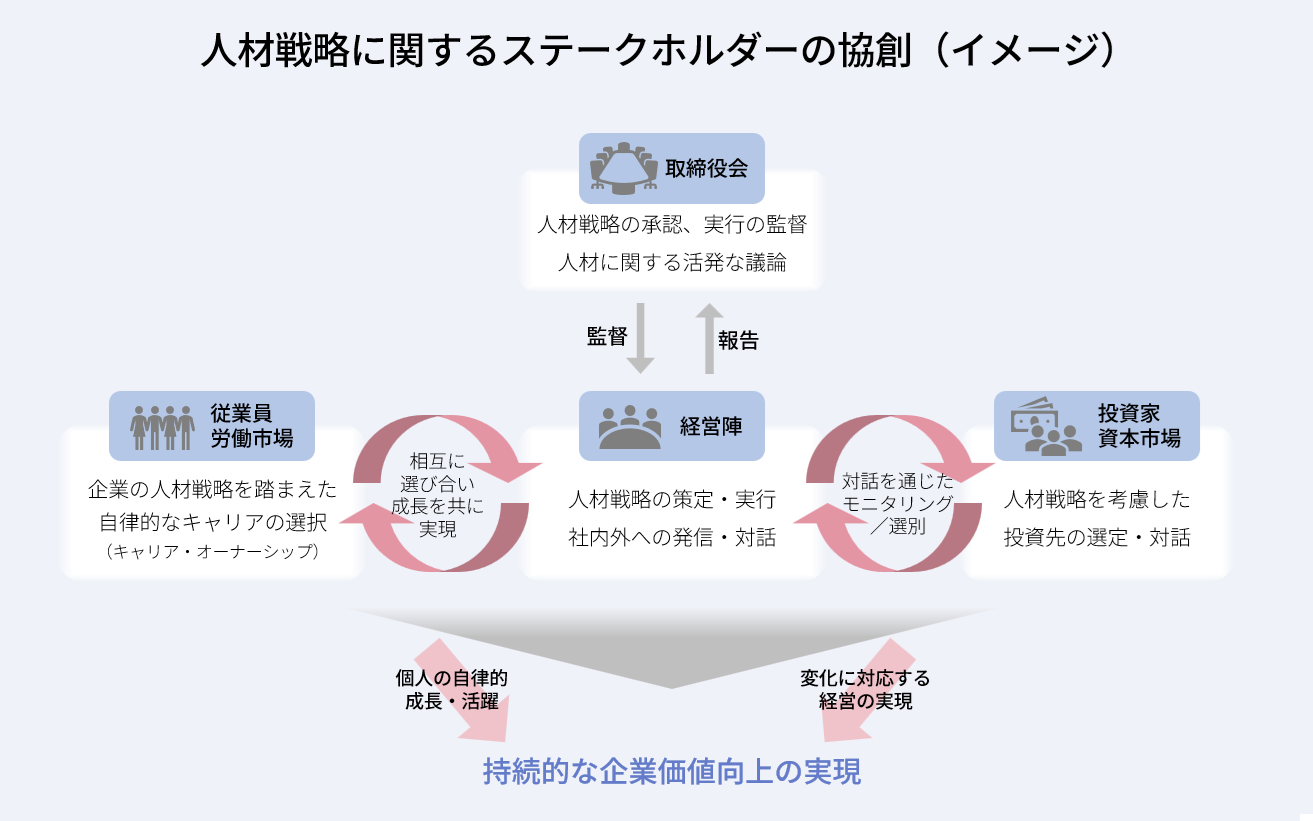 人材戦略に関するステークホルダーの協創（イメージ）

取締役会

人材戦略の承認、実行の監督
人材に関する活発な議論

監督

報告

従業員
労働市場

企業の人材戦略を踏まえた
自律的なキャリアの選択
（キャリア・オーナーシップ）

相互に
選び合い
成長を共に
実現

経営陣

人材戦略の策定・実行
社内外への発信・対話

対話を通じた
モニタリング
／選別

投資家
資本市場

人材戦略を考慮した
投資先の選定・対話

個人の自律的
成長・活躍

変化に対応する
経営の実現

持続的な企業価値向上の実現